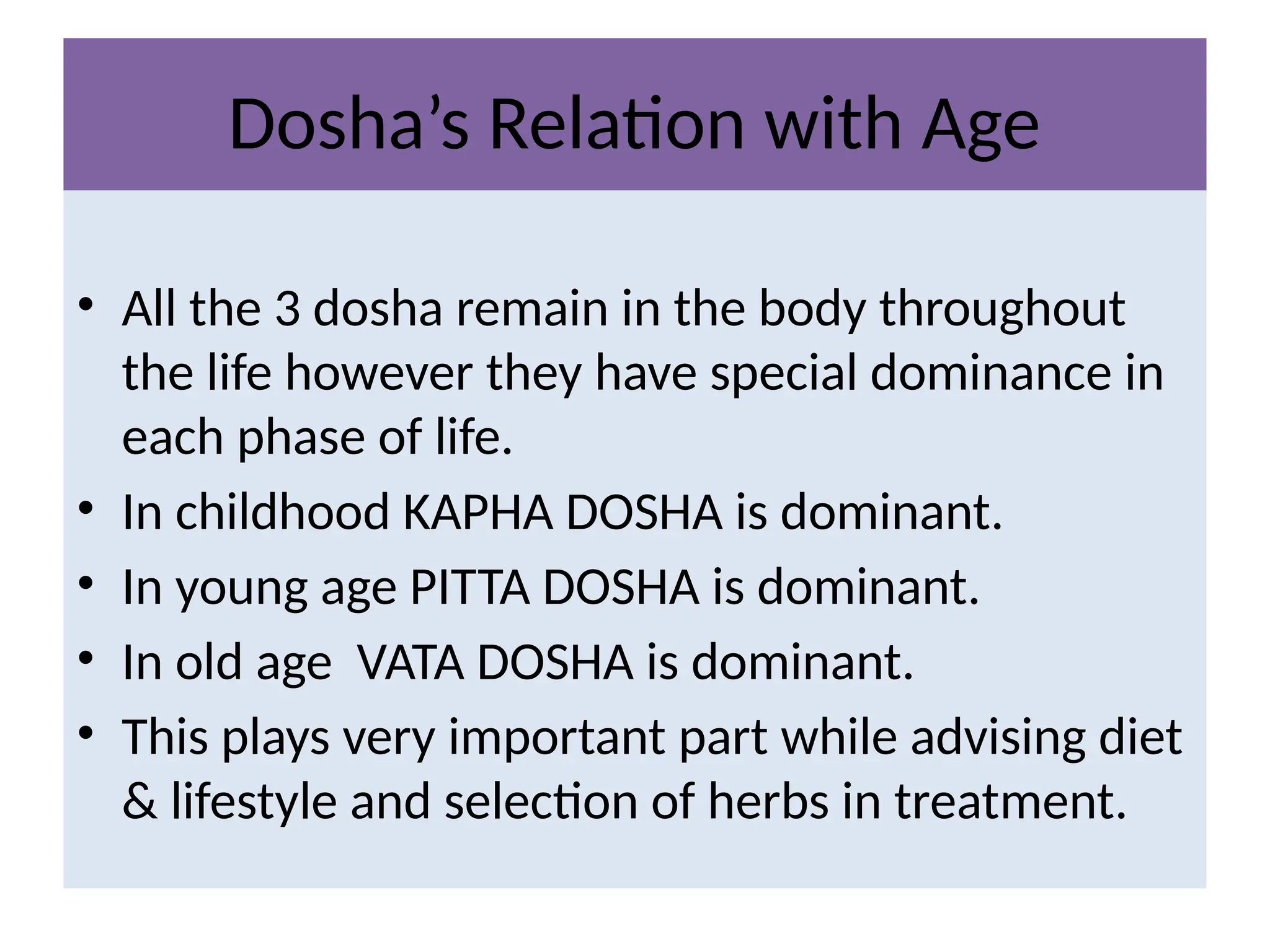 Dosha’s Relation with Age

• All the 3 dosha remain in the body throughout the life however they have special dominance in each phase of life.
• In childhood KAPHA DOSHA is dominant.
• In young age PITTA DOSHA is dominant.
• In old age  VATA DOSHA is dominant.
• This plays very important part while advising diet & lifestyle and selection of herbs in treatment.